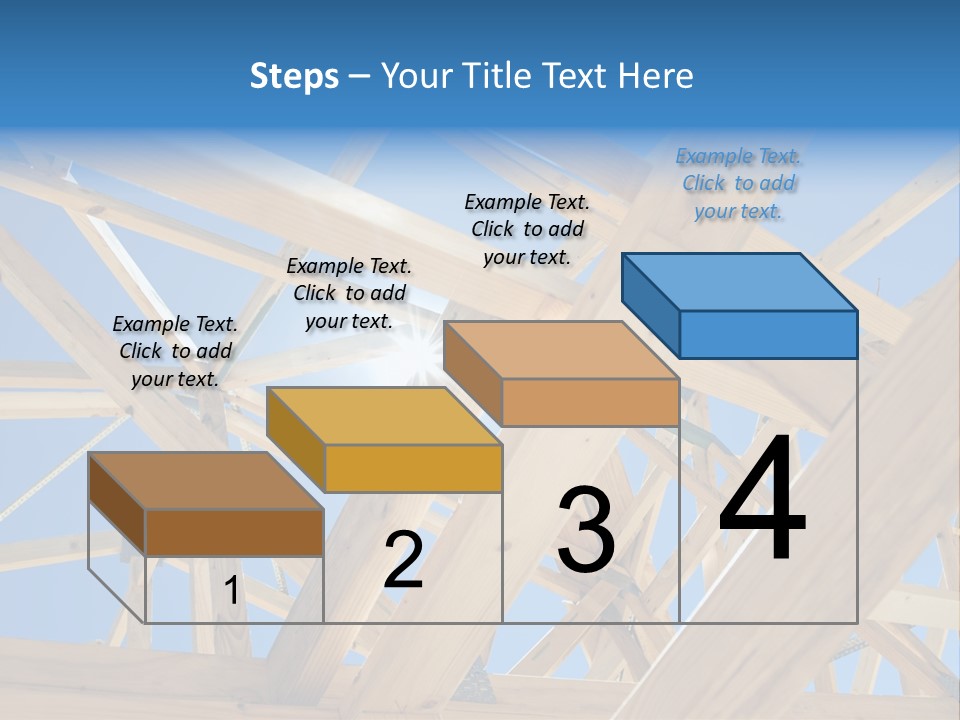 Steps – Your Title Text Here

Example Text. Click to add your text.

Example Text. Click to add your text.

Example Text. Click to add your text.

Example Text. Click to add your text.

1

2

3

4